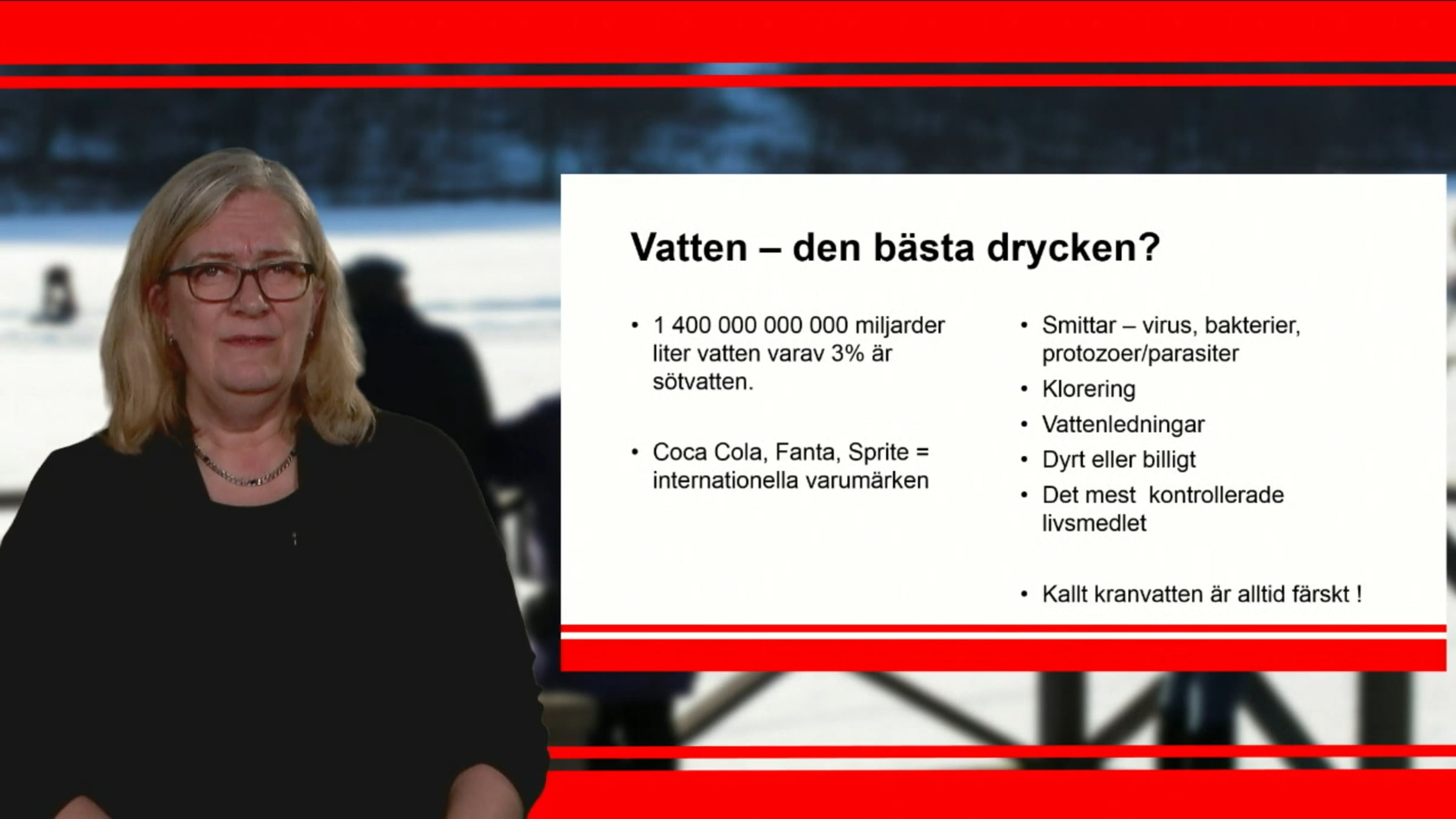 Vatten – den bästa drycken?

• 1 400 000 000 000 miljarder liter vatten varav 3% är sötvatten.

• Coca Cola, Fanta, Sprite = internationella varumärken

• Smittar – virus, bakterier, protozoer/parasiter
• Klorering
• Vattenledningar
• Dyrt eller billigt
• Det mest kontrollerade livsmedlet

• Kallt kranvatten är alltid färskt !